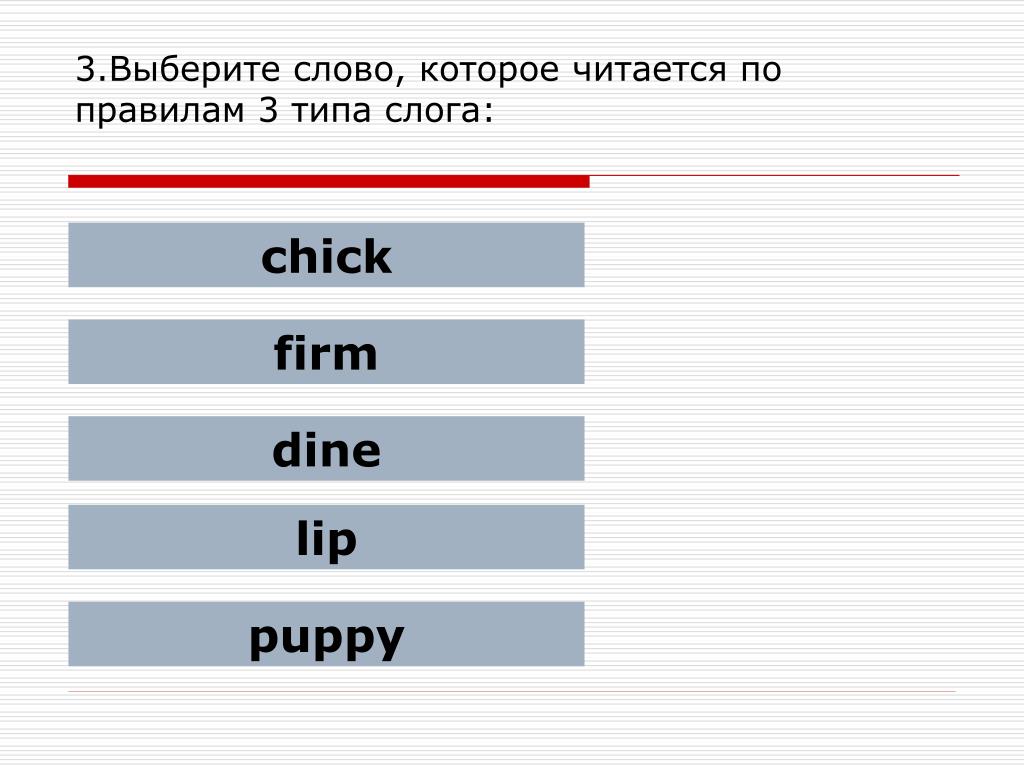 3.Выберите слово, которое читается по правилам 3 типа слога:

chick

firm

dine

lip

puppy